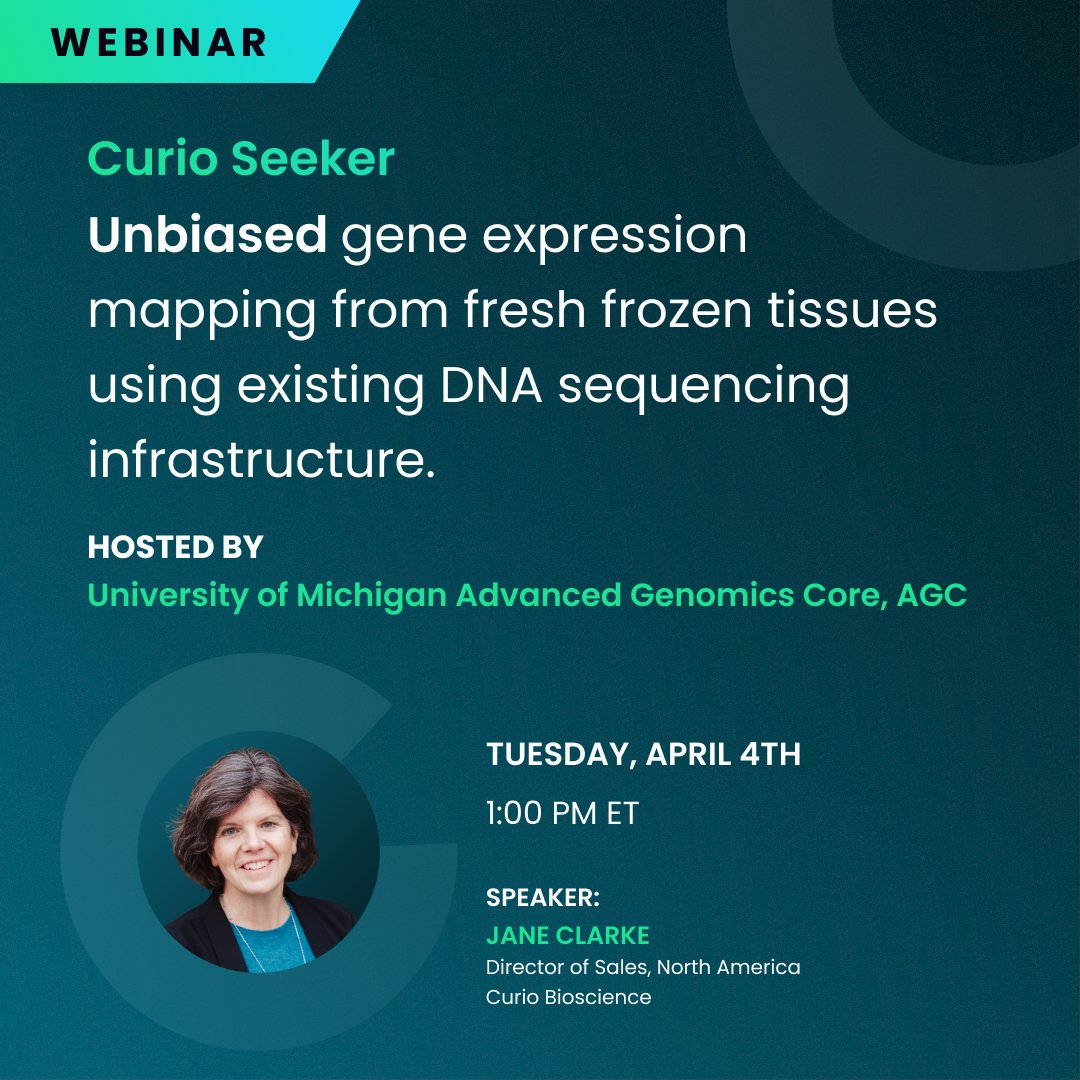 WEBINAR

Curio Seeker

Unbiased gene expression mapping from fresh frozen tissues using existing DNA sequencing infrastructure.

HOSTED BY
University of Michigan Advanced Genomics Core, AGC

TUESDAY, APRIL 4TH

1:00 PM ET

SPEAKER:
JANE CLARKE
Director of Sales, North America
Curio Bioscience